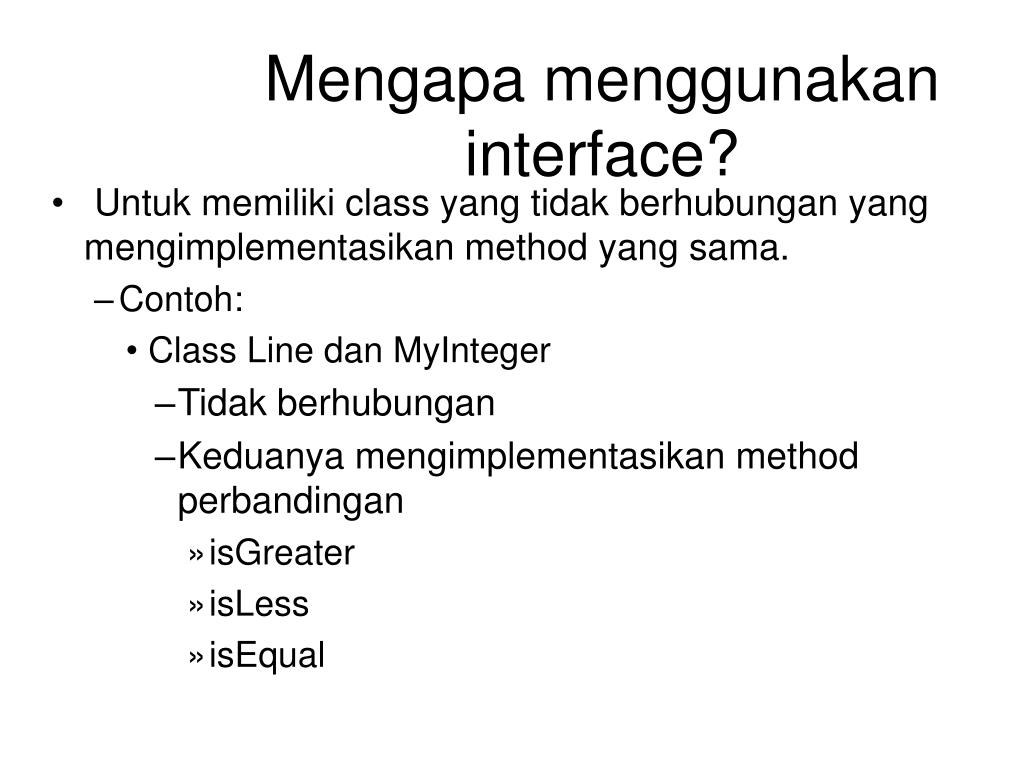 Mengapa menggunakan interface?

• Untuk memiliki class yang tidak berhubungan yang mengimplementasikan method yang sama.

– Contoh:

• Class Line dan MyInteger

– Tidak berhubungan

– Keduanya mengimplementasikan method perbandingan

» isGreater

» isLess

» isEqual